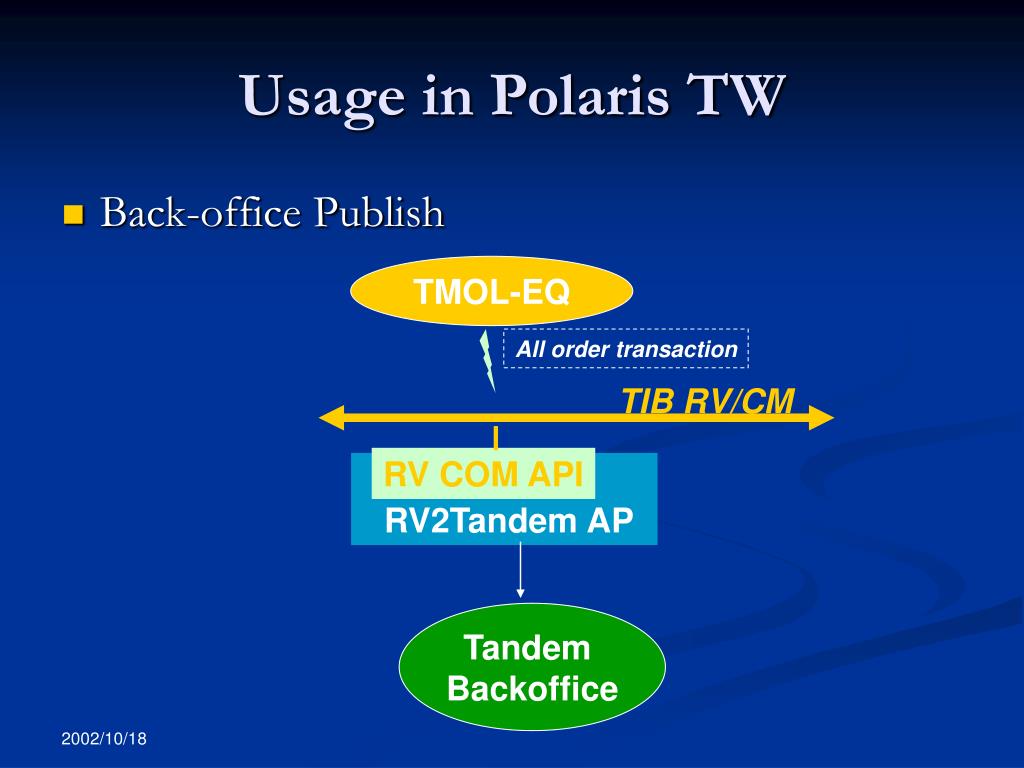 Usage in Polaris TW

Back-office Publish

TMOL-EQ

All order transaction

TIB RV/CM

RV COM API

RV2Tandem AP

Tandem Backoffice

2002/10/18